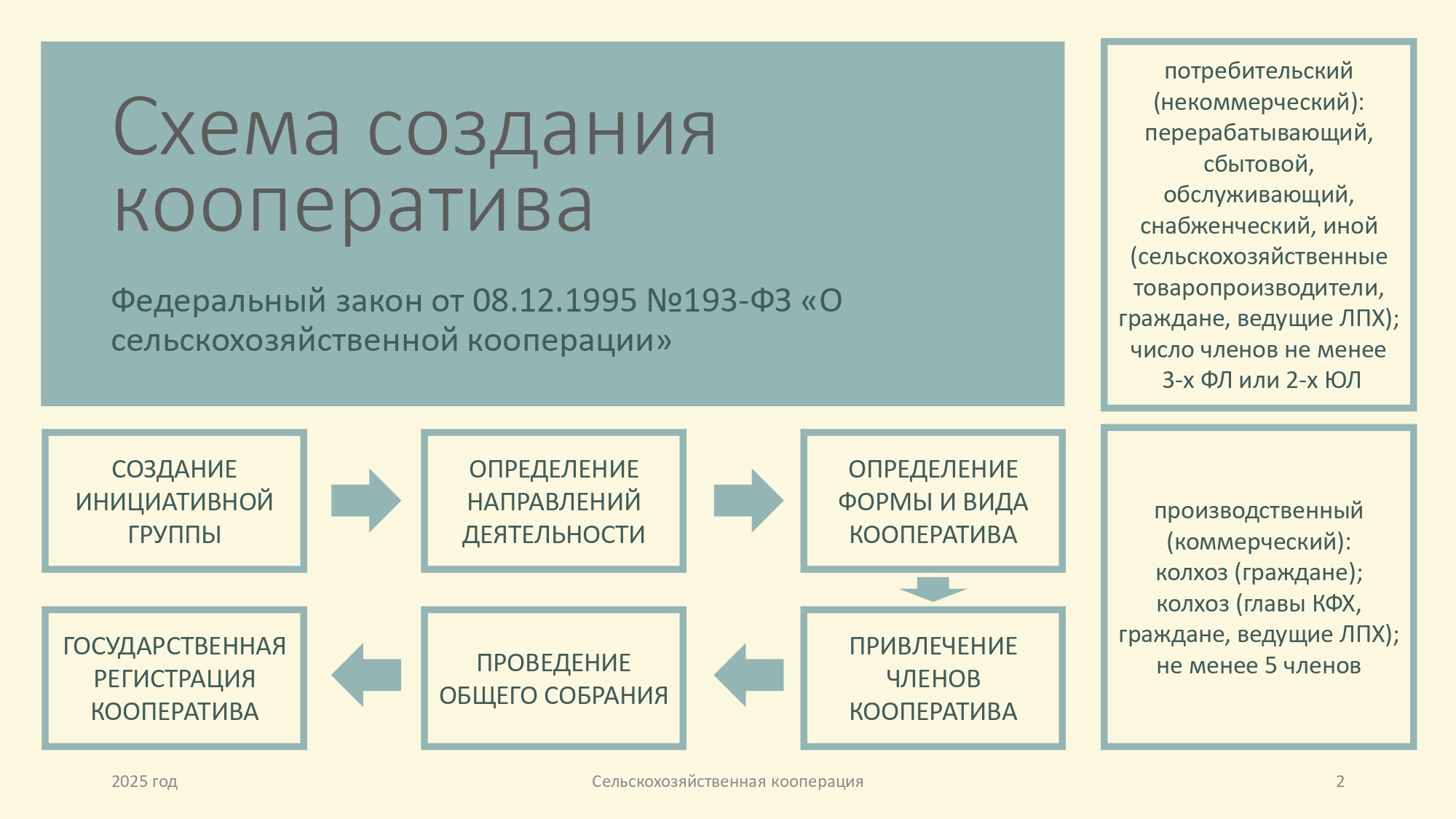 Схема создания кооператива

Федеральный закон от 08.12.1995 №193-ФЗ «О сельскохозяйственной кооперации»

потребительский (некоммерческий): перерабатывающий, сбытовой, обслуживающий, снабженческий, иной (сельскохозяйственные товаропроизводители, граждане, ведущие ЛПХ); число членов не менее 3-х ФЛ или 2-х ЮЛ

СОЗДАНИЕ ИНИЦИАТИВНОЙ ГРУППЫ

ОПРЕДЕЛЕНИЕ НАПРАВЛЕНИЙ ДЕЯТЕЛЬНОСТИ

ОПРЕДЕЛЕНИЕ ФОРМЫ И ВИДА КООПЕРАТИВА

ПРИВЛЕЧЕНИЕ ЧЛЕНОВ КООПЕРАТИВА

ПРОВЕДЕНИЕ ОБЩЕГО СОБРАНИЯ

ГОСУДАРСТВЕННАЯ РЕГИСТРАЦИЯ КООПЕРАТИВА

производственный (коммерческий): колхоз (граждане); колхоз (главы КФХ, граждане, ведущие ЛПХ); не менее 5 членов

2025 год

Сельскохозяйственная кооперация

2